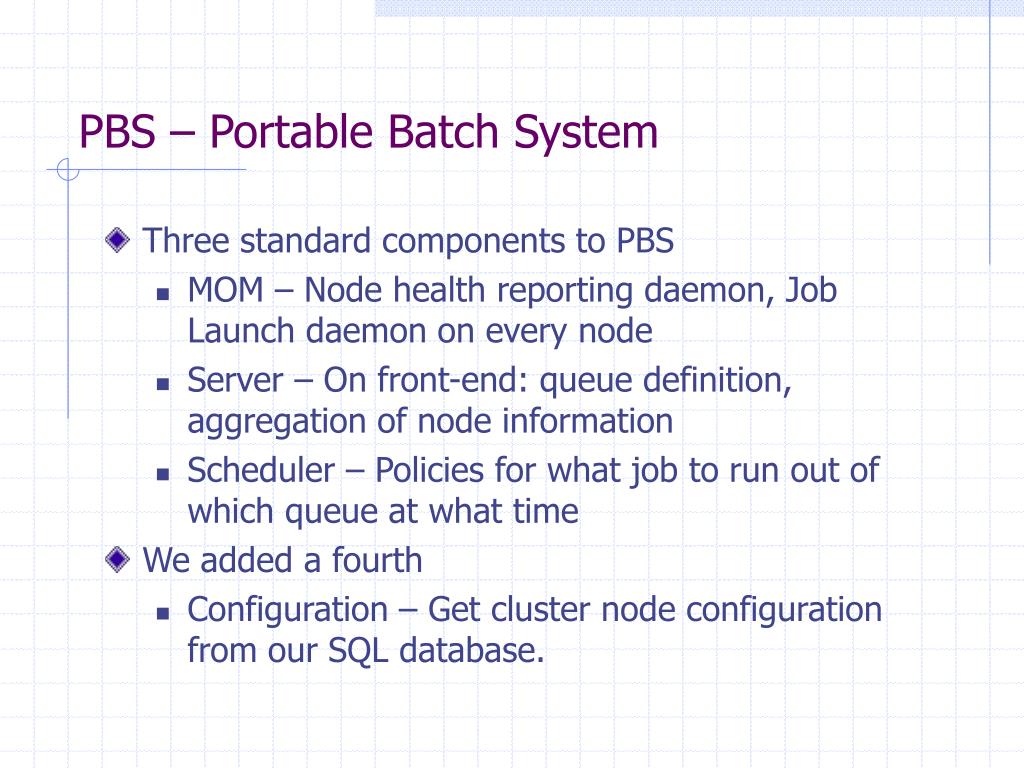 PBS – Portable Batch System

Three standard components to PBS

MOM – Node health reporting daemon, Job Launch daemon on every node

Server – On front-end: queue definition, aggregation of node information

Scheduler – Policies for what job to run out of which queue at what time

We added a fourth

Configuration – Get cluster node configuration from our SQL database.